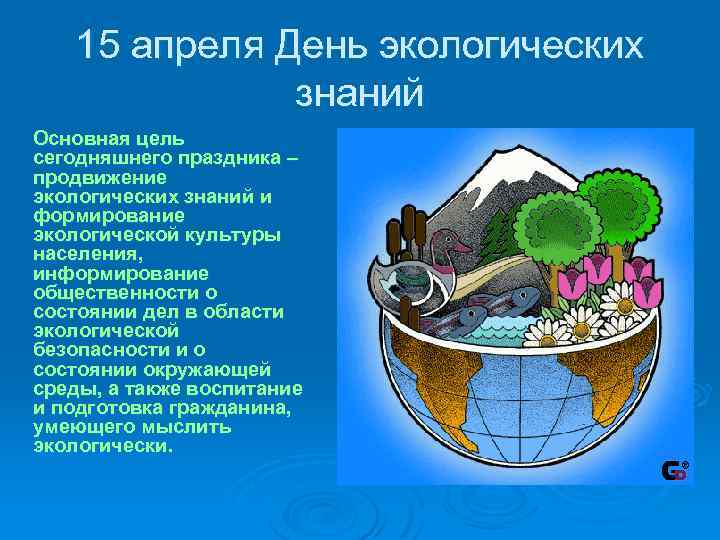 15 апреля День экологических знаний

Основная цель сегодняшнего праздника – продвижение экологических знаний и формирование экологической культуры населения, информирование общественности о состоянии дел в области экологической безопасности и о состоянии окружающей среды, а также воспитание и подготовка гражданина, умеющего мыслить экологически.